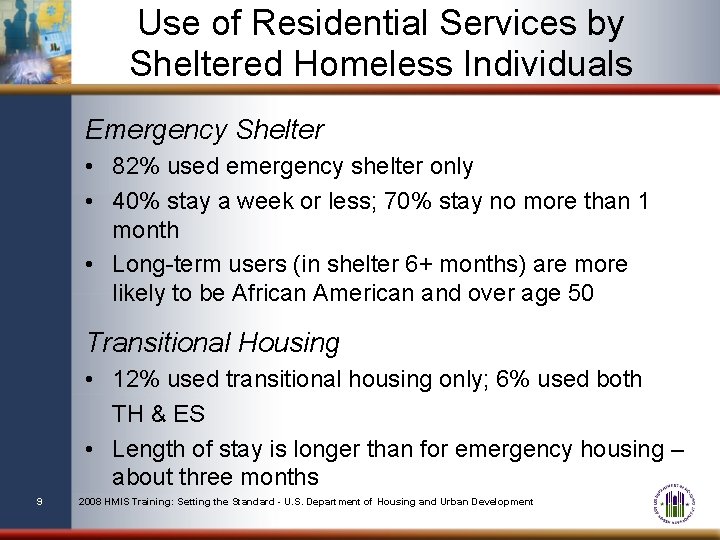 Use of Residential Services by Sheltered Homeless Individuals

Emergency Shelter

• 82% used emergency shelter only
• 40% stay a week or less; 70% stay no more than 1 month
• Long-term users (in shelter 6+ months) are more likely to be African American and over age 50

Transitional Housing

• 12% used transitional housing only; 6% used both TH & ES
• Length of stay is longer than for emergency housing – about three months

9

2008 HMIS Training: Setting the Standard - U.S. Department of Housing and Urban Development